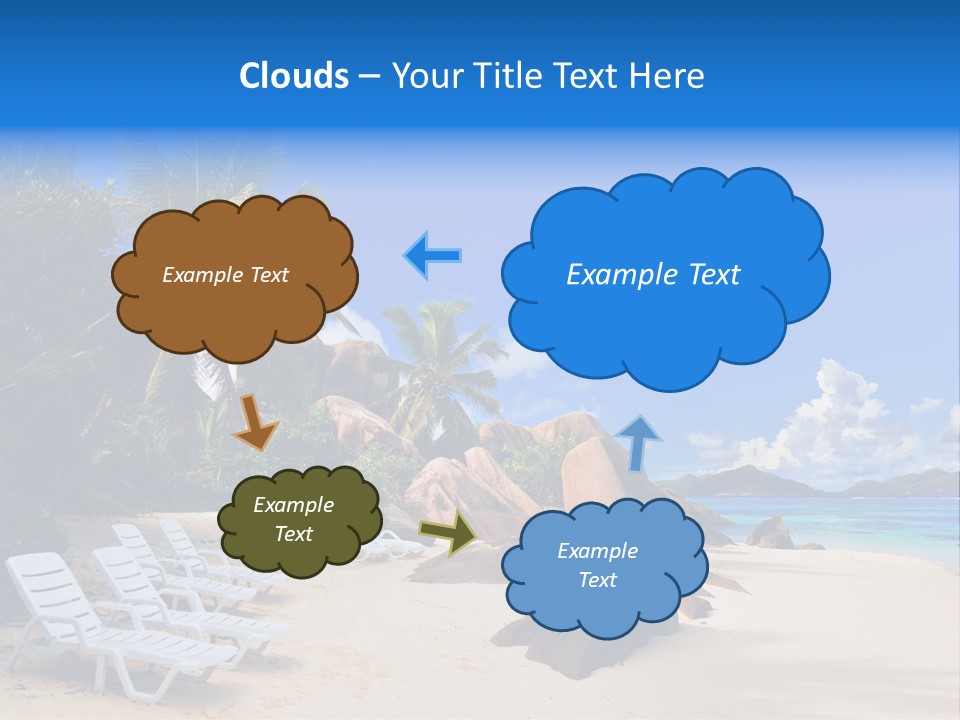 Clouds – Your Title Text Here

Example Text

Example Text

Example Text

Example Text